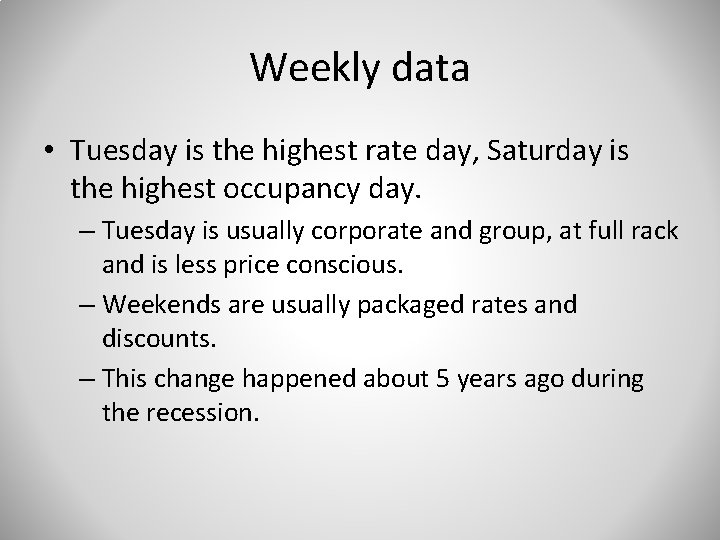 Weekly data

• Tuesday is the highest rate day, Saturday is the highest occupancy day.

– Tuesday is usually corporate and group, at full rack and is less price conscious.

– Weekends are usually packaged rates and discounts.

– This change happened about 5 years ago during the recession.